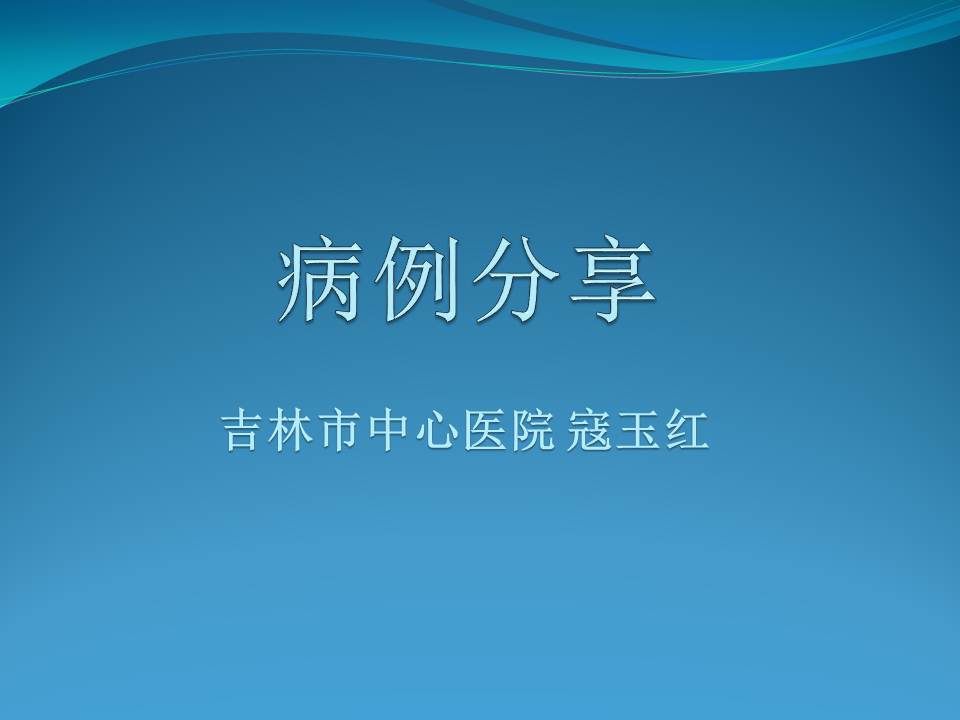 病例分享

吉林市中心医院 寇玉红